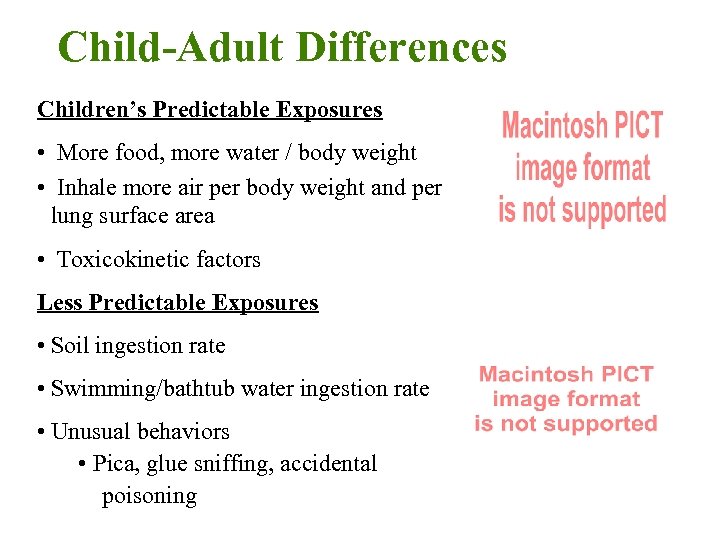 Child-Adult Differences

Children's Predictable Exposures

• More food, more water / body weight

• Inhale more air per body weight and per lung surface area

• Toxicokinetic factors

Less Predictable Exposures

• Soil ingestion rate

• Swimming/bathtub water ingestion rate

• Unusual behaviors

• Pica, glue sniffing, accidental poisoning

Macintosh PICT image format is not supported

Macintosh PICT image format is not supported